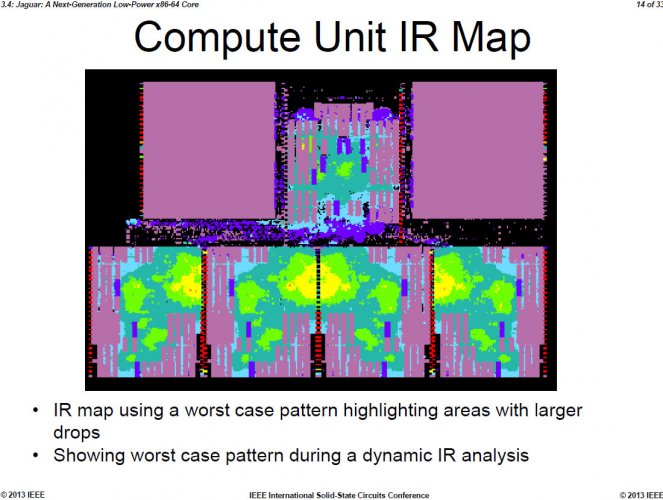 3.4: Jaguar: A Next-Generation Low-Power x86-64 Core

14 of 33

Compute Unit IR Map

• IR map using a worst case pattern highlighting areas with larger drops
• Showing worst case pattern during a dynamic IR analysis

© 2013 IEEE

IEEE International Solid-State Circuits Conference

© 2013 IEEE